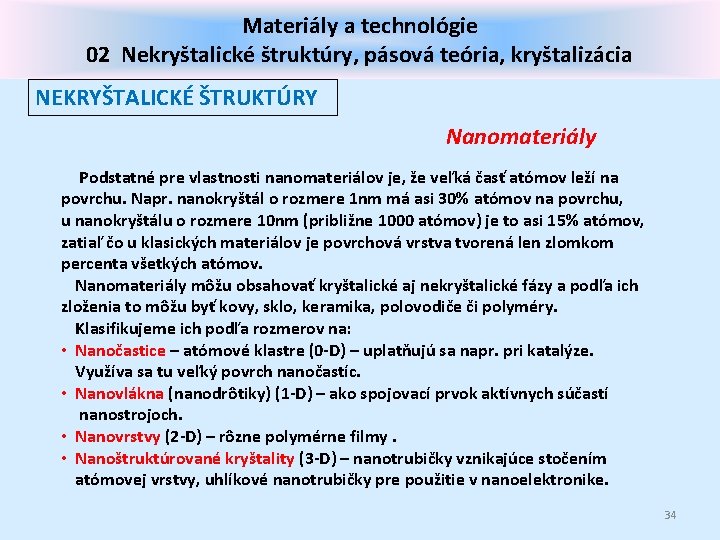 Materiály a technológie
02 Nekryštalické štruktúry, pásová teória, kryštalizácia

NEKRYŠTALICKÉ ŠTRUKTÚRY

Nanomateriály

Podstatné pre vlastnosti nanomateriálov je, že veľká časť atómov leží na povrchu. Napr. nanokryštál o rozmere 1nm má asi 30% atómov na povrchu, u nanokryštálu o rozmere 10nm (približne 1000 atómov) je to asi 15% atómov, zatiaľ čo u klasických materiálov je povrchová vrstva tvorená len zlomkom percenta všetkých atómov.

Nanomateriály môžu obsahovať kryštalické aj nekryštalické fázy a podľa ich zloženia to môžu byť kovy, sklo, keramika, polovodiče či polyméry.

Klasifikujeme ich podľa rozmerov na:

• Nanočastice – atómové klastre (0-D) – uplatňujú sa napr. pri katalýze. Využíva sa tu veľký povrch nanočastíc.
• Nanovlákna (nanodrôtiky) (1-D) – ako spojovací prvok aktívnych súčastí nanostrojoch.
• Nanovrstvy (2-D) – rôzne polymérne filmy .
• Nanoštruktúrované kryštality (3-D) – nanotrubičky vznikajúce stočením atómovej vrstvy, uhlíkové nanotrubičky pre použitie v nanoelektronike.

34